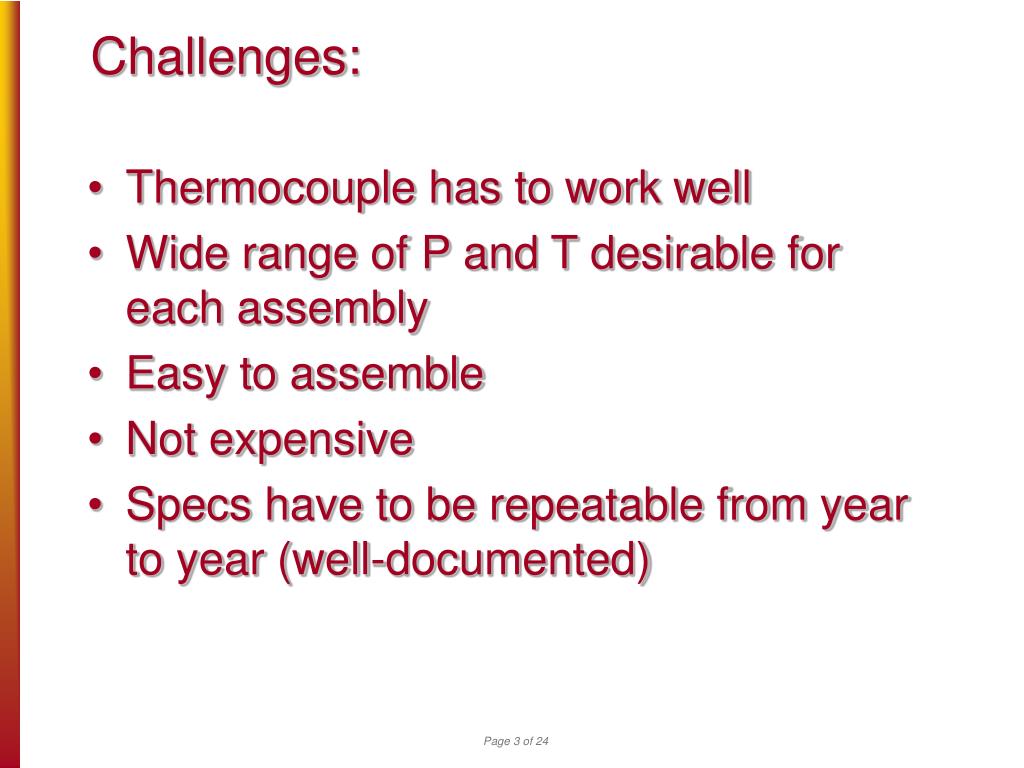 Challenges:

• Thermocouple has to work well
• Wide range of P and T desirable for each assembly
• Easy to assemble
• Not expensive
• Specs have to be repeatable from year to year (well-documented)

Page 3 of 24